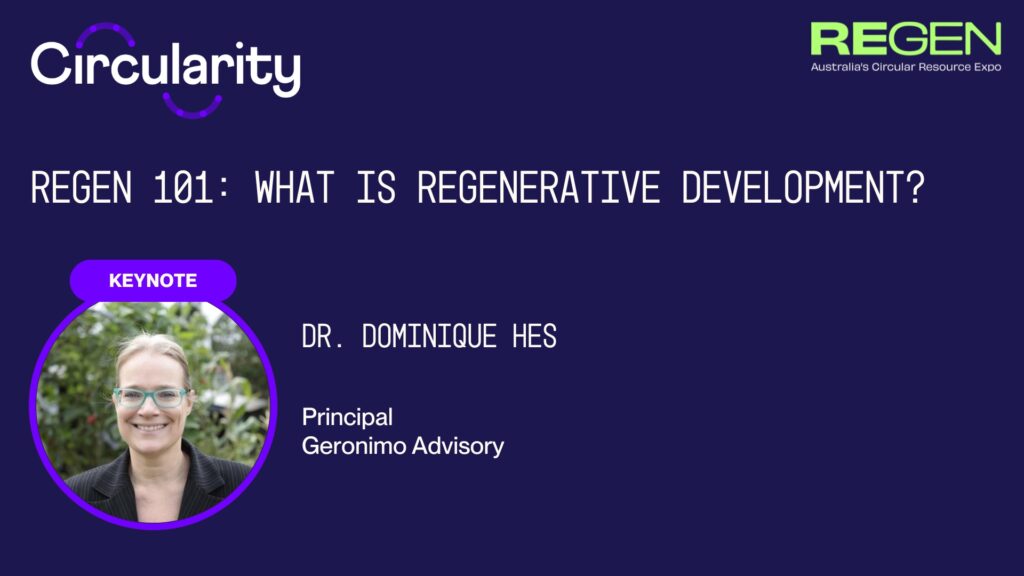 Circularity

REGEN
Australia's Circular Resource Expo

REGEN 101: WHAT IS REGENERATIVE DEVELOPMENT?

KEYNOTE

DR. DOMINIQUE HES

Principal
Geronimo Advisory